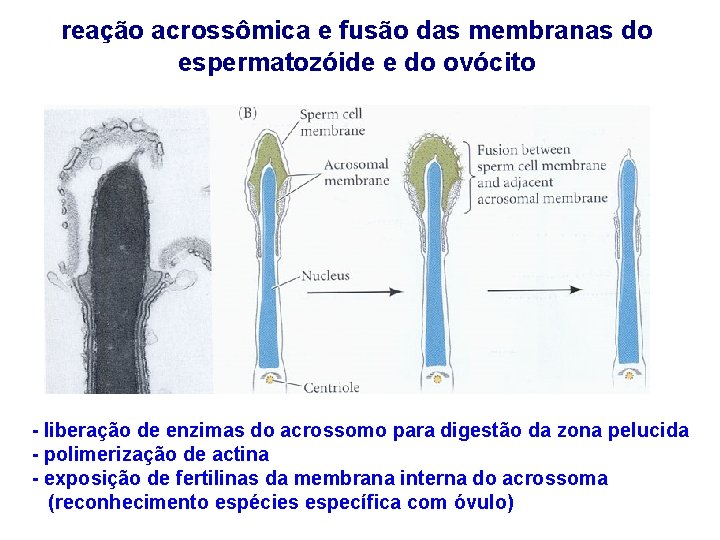 reação acrossômica e fusão das membranas do espermatozóide e do ovócito

(B)

Sperm cell membrane

Acrosomal membrane

Nucleus

Centriole

Fusion between sperm cell membrane and adjacent acrosomal membrane

- liberação de enzimas do acrossomo para digestão da zona pelucida
- polimerização de actina
- exposição de fertilinas da membrana interna do acrossoma (reconhecimento espécies específica com óvulo)